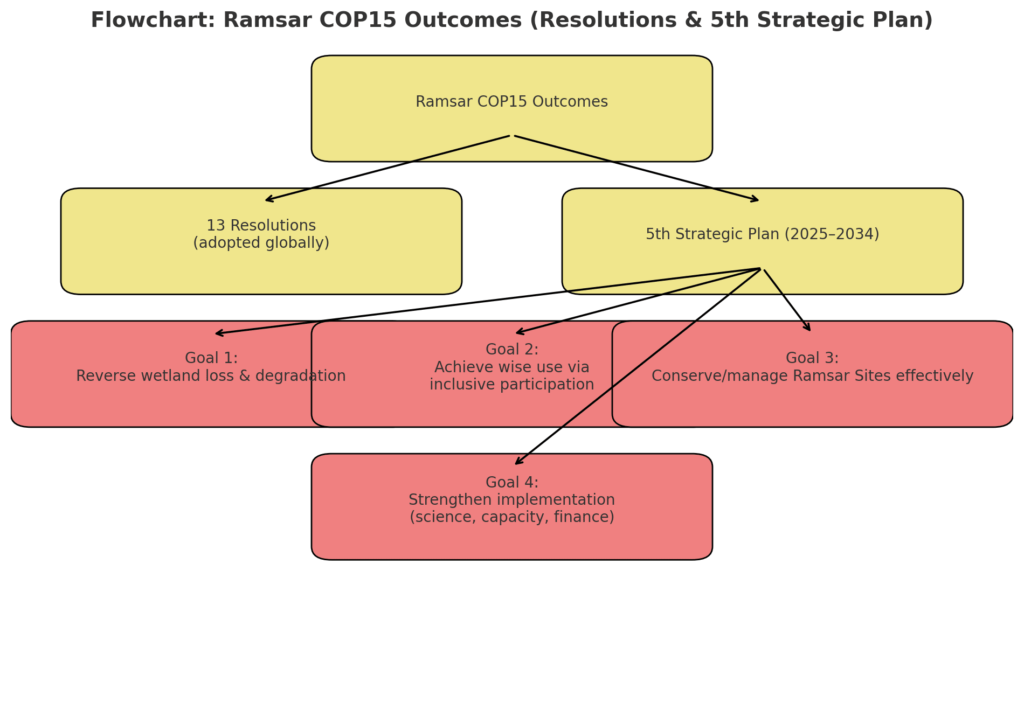 Flowchart: Ramsar COP15 Outcomes (Resolutions & 5th Strategic Plan)

Ramsar COP15 Outcomes

13 Resolutions
(adopted globally)

5th Strategic Plan (2025–2034)

Goal 1:
Reverse wetland loss & degradation

Goal 2:
Achieve wise use via inclusive participation

Goal 3:
Conserve/manage Ramsar Sites effectively

Goal 4:
Strengthen implementation
(science, capacity, finance)